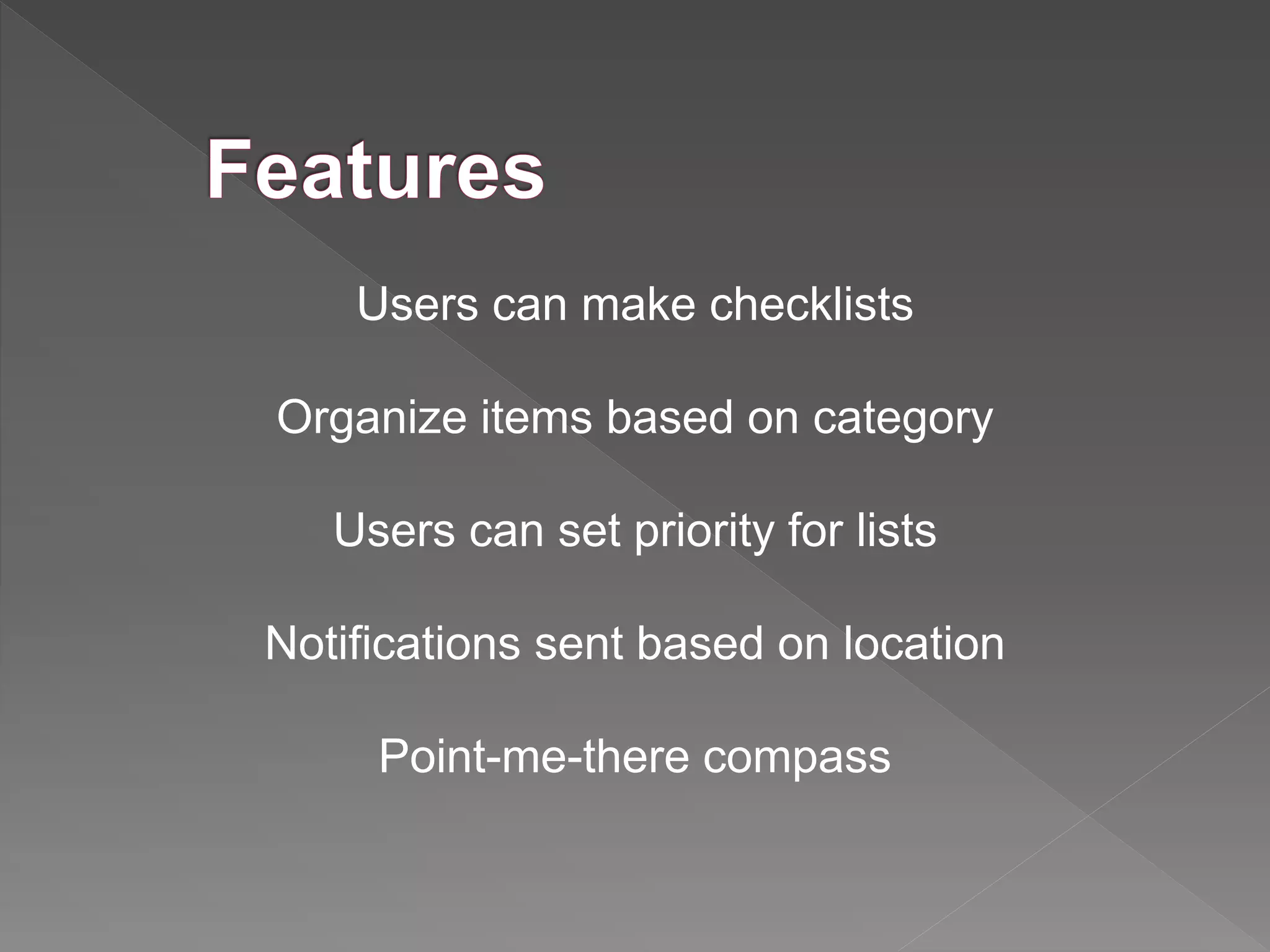 Features

Users can make checklists

Organize items based on category

Users can set priority for lists

Notifications sent based on location

Point-me-there compass